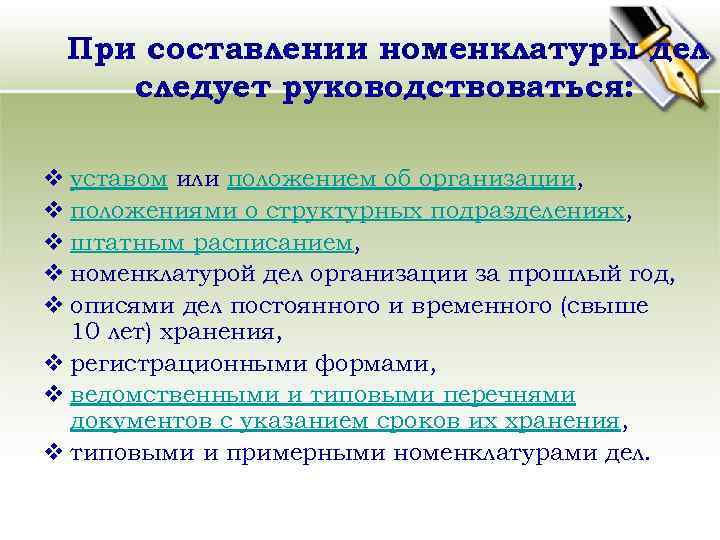 При составлении номенклатуры дел следует руководствоваться:

❖ уставом или положением об организации,
❖ положениями о структурных подразделениях,
❖ штатным расписанием,
❖ номенклатурой дел организации за прошлый год,
❖ описями дел постоянного и временного (свыше 10 лет) хранения,
❖ регистрационными формами,
❖ ведомственными и типовыми перечнями документов с указанием сроков их хранения,
❖ типовыми и примерными номенклатурами дел.